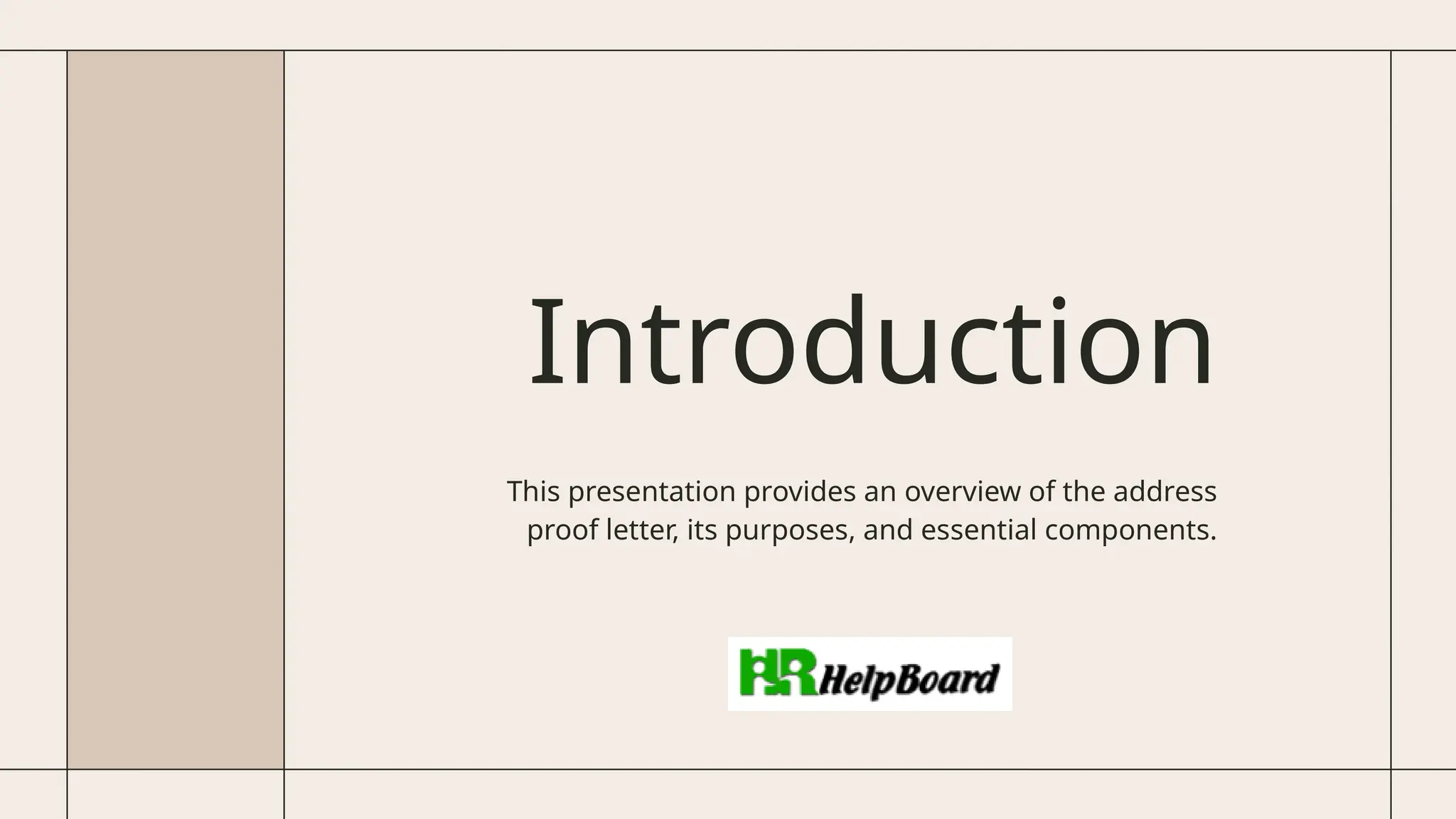 Introduction

This presentation provides an overview of the address proof letter, its purposes, and essential components.

HR HelpBoard